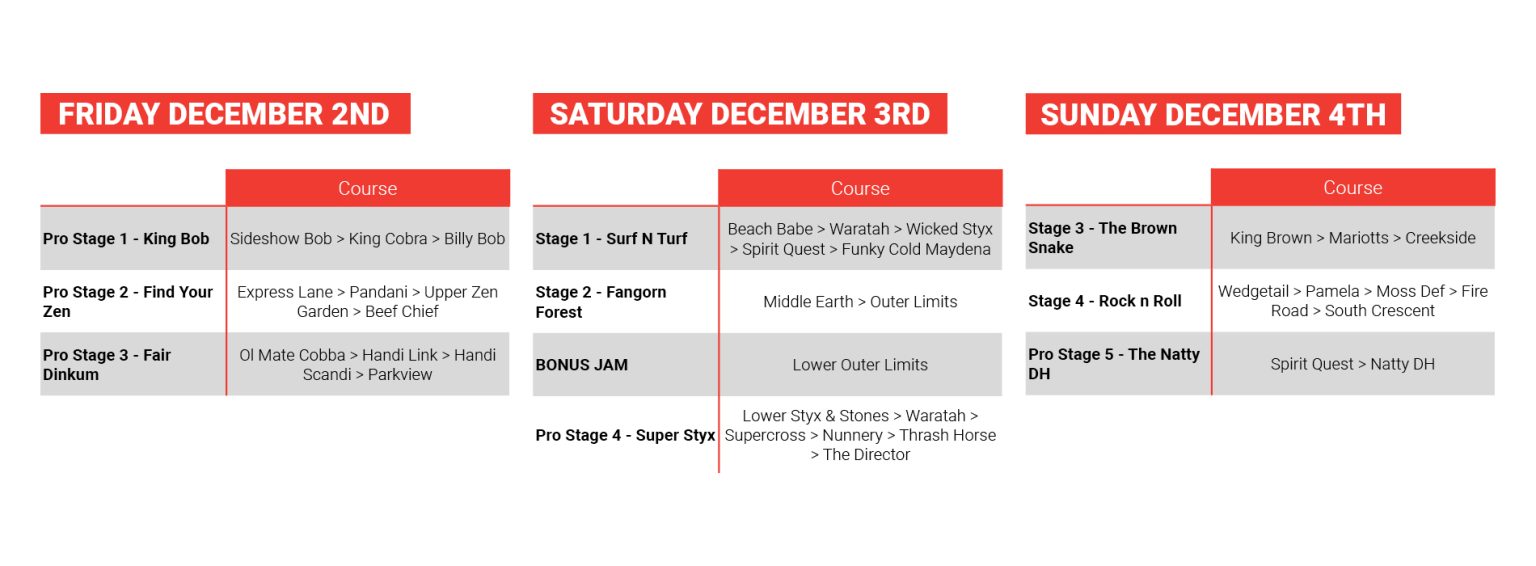 FRIDAY DECEMBER 2ND

| | Course |
|---|---|
| Pro Stage 1 - King Bob | Sideshow Bob > King Cobra > Billy Bob |
| Pro Stage 2 - Find Your Zen | Express Lane > Pandani > Upper Zen Garden > Beef Chief |
| Pro Stage 3 - Fair Dinkum | Ol Mate Cobba > Handi Link > Handi Scandi > Parkview |

SATURDAY DECEMBER 3RD

| | Course |
|---|---|
| Stage 1 - Surf N Turf | Beach Babe > Waratah > Wicked Styx > Spirit Quest > Funky Cold Maydena |
| Stage 2 - Fangorn Forest | Middle Earth > Outer Limits |
| BONUS JAM | Lower Outer Limits |
| Pro Stage 4 - Super Styx | Lower Styx & Stones > Waratah > Supercross > Nunnery > Thrash Horse > The Director |

SUNDAY DECEMBER 4TH

| | Course |
|---|---|
| Stage 3 - The Brown Snake | King Brown > Mariotts > Creekside |
| Stage 4 - Rock n Roll | Wedgetail > Pamela > Moss Def > Fire Road > South Crescent |
| Pro Stage 5 - The Natty DH | Spirit Quest > Natty DH |